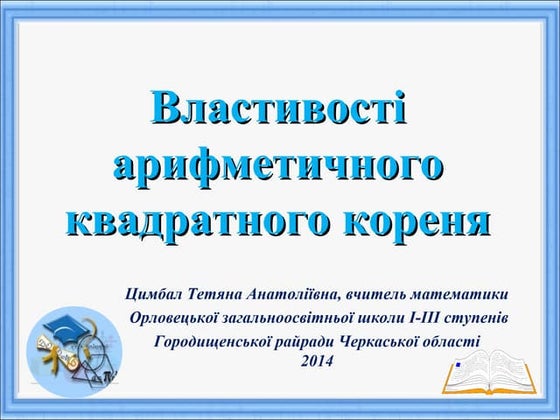 Властивості арифметичного квадратного кореня

Цимбал Тетяна Анатоліївна, вчитель математики
Орловецької загальноосвітньої школи І-ІІІ ступенів
Городищенської райради Черкаської області
2014